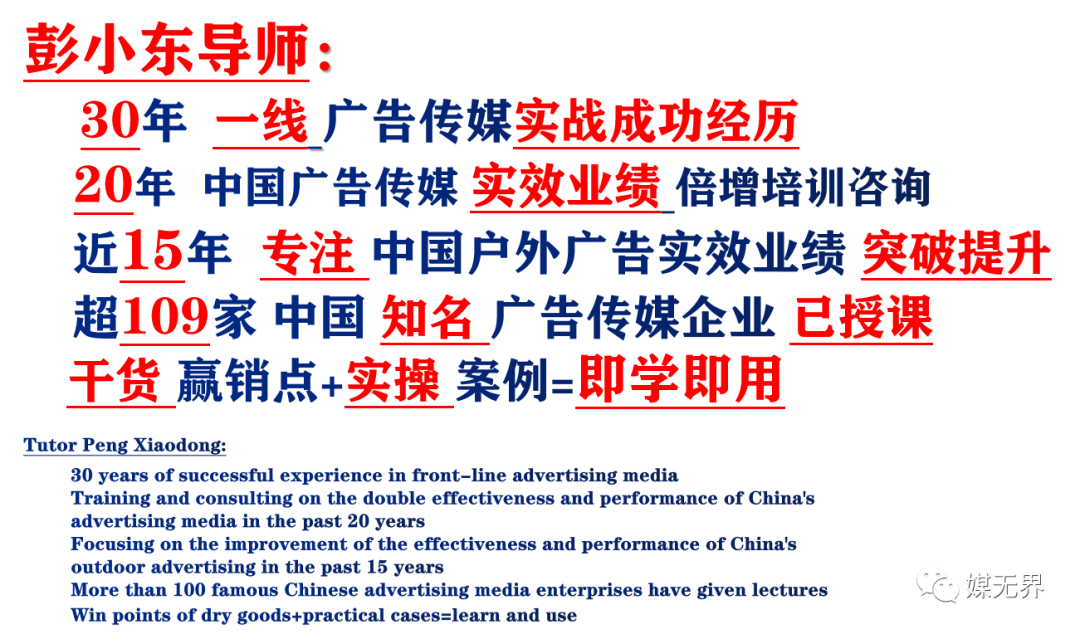 彭小东导师：

30年 一线 广告传媒实战成功经历

20年 中国广告传媒 实效业绩 倍增培训咨询

近15年 专注 中国户外广告实效业绩 突破提升

超109家 中国 知名 广告传媒企业 已授课

干货 赢销点+实操 案例=即学即用

Tutor Peng Xiaodong:

30 years of successful experience in front-line advertising media
Training and consulting on the double effectiveness and performance of China's advertising media in the past 20 years
Focusing on the improvement of the effectiveness and performance of China's outdoor advertising in the past 15 years
More than 100 famous Chinese advertising media enterprises have given lectures
Win points of dry goods+practical cases=learn and use

媒无界